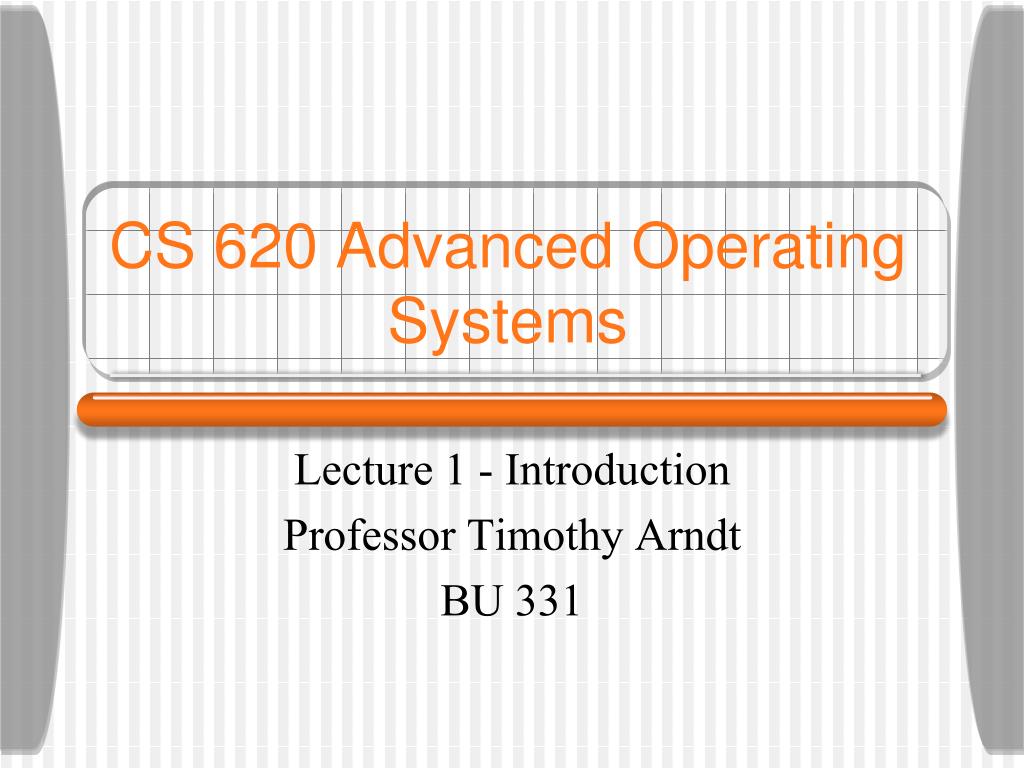 CS 620 Advanced Operating Systems

Lecture 1 - Introduction
Professor Timothy Arndt
BU 331